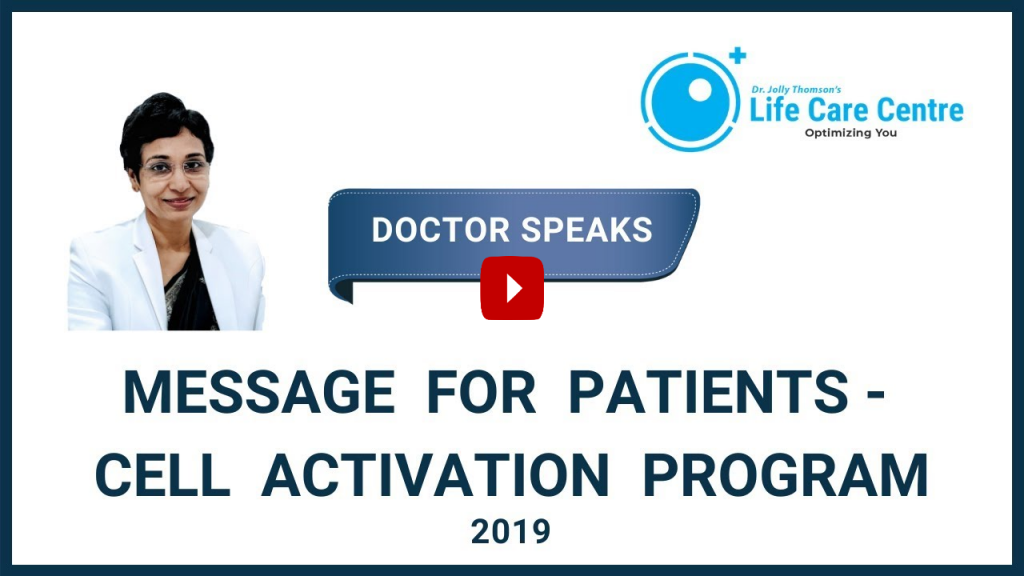 Dr. Jolly Thomson's
Life Care Centre
Optimizing You

DOCTOR SPEAKS

MESSAGE FOR PATIENTS - CELL ACTIVATION PROGRAM
2019